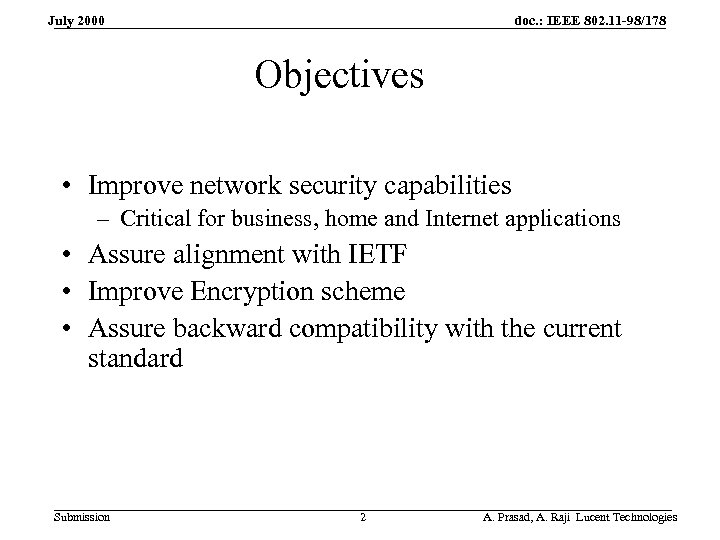 July 2000

doc.: IEEE 802.11-98/178

Objectives

• Improve network security capabilities
– Critical for business, home and Internet applications
• Assure alignment with IETF
• Improve Encryption scheme
• Assure backward compatibility with the current standard

Submission

2

A. Prasad, A. Raji Lucent Technologies